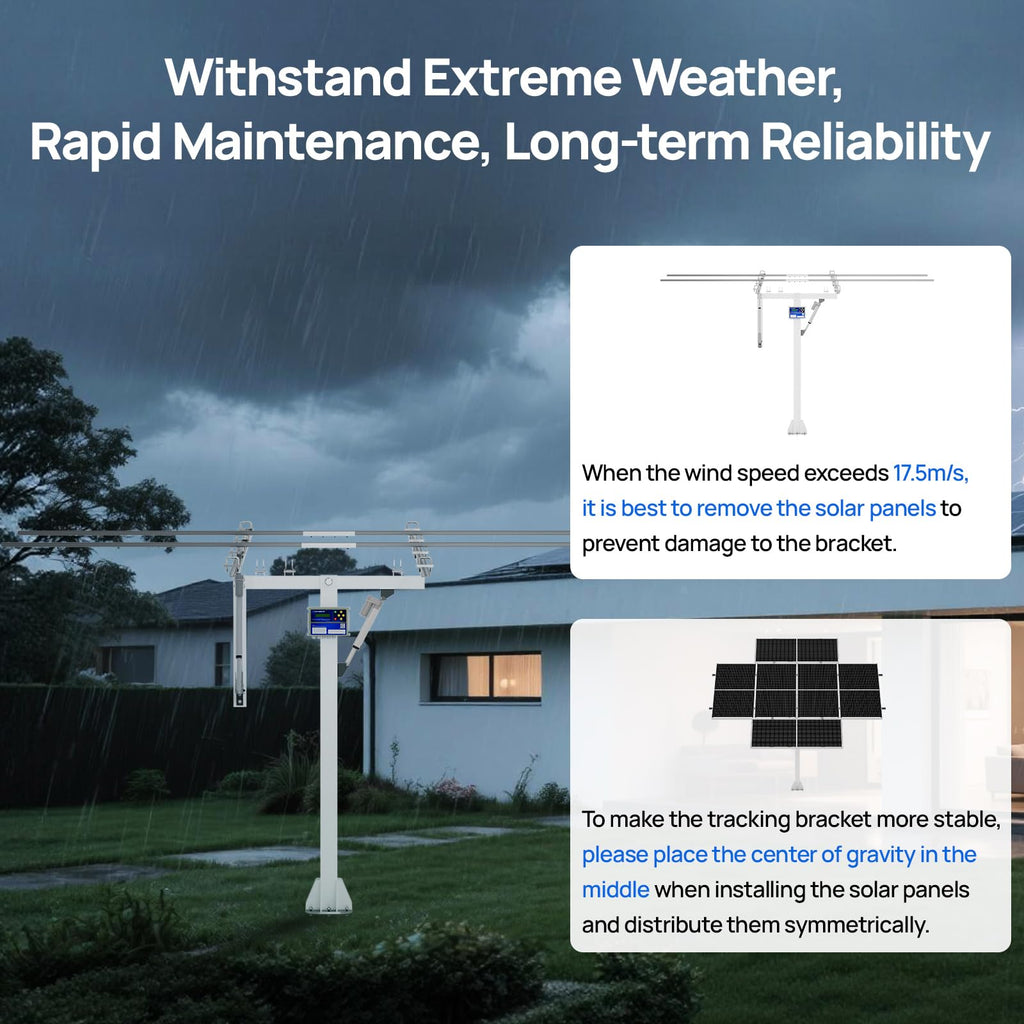 Withstand Extreme Weather, Rapid Maintenance, Long-term Reliability

When the wind speed exceeds 17.5m/s, it is best to remove the solar panels to prevent damage to the bracket.

To make the tracking bracket more stable, please place the center of gravity in the middle when installing the solar panels and distribute them symmetrically.